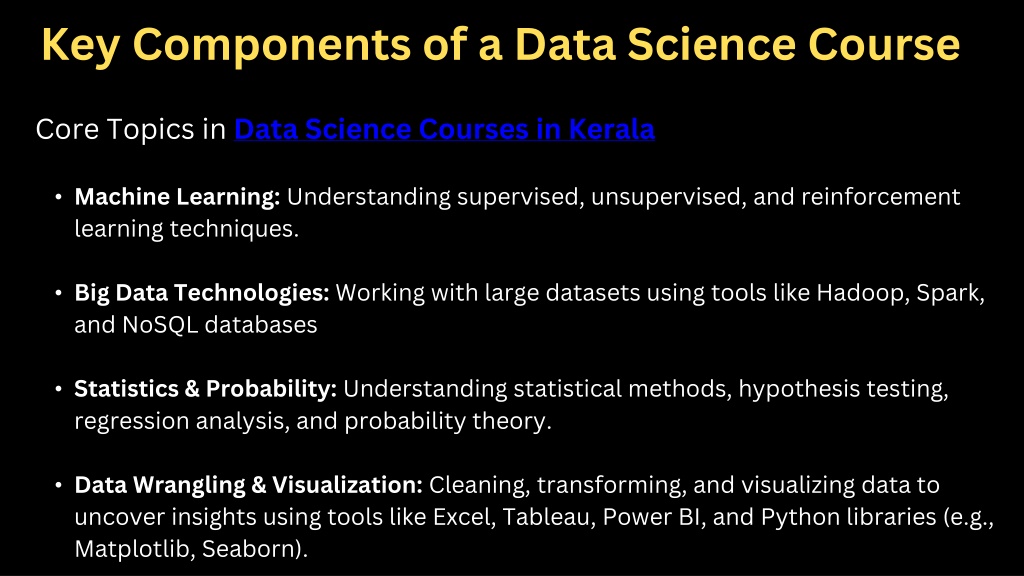 Key Components of a Data Science Course

Core Topics in Data Science Courses in Kerala

• Machine Learning: Understanding supervised, unsupervised, and reinforcement learning techniques.

• Big Data Technologies: Working with large datasets using tools like Hadoop, Spark, and NoSQL databases

• Statistics & Probability: Understanding statistical methods, hypothesis testing, regression analysis, and probability theory.

• Data Wrangling & Visualization: Cleaning, transforming, and visualizing data to uncover insights using tools like Excel, Tableau, Power BI, and Python libraries (e.g., Matplotlib, Seaborn).